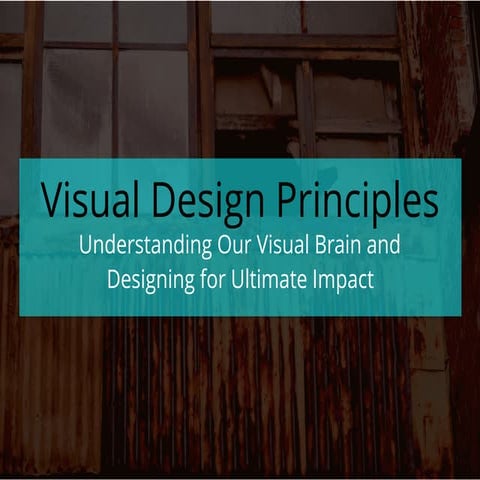 Visual Design Principles

Understanding Our Visual Brain and Designing for Ultimate Impact